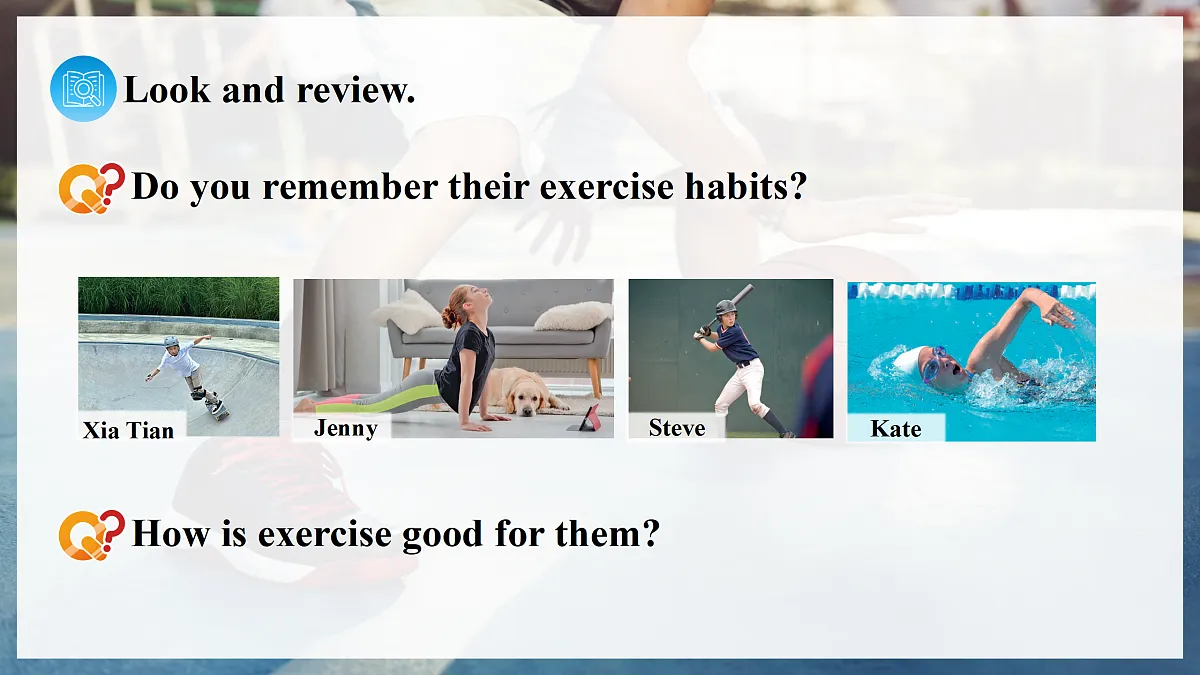 Look and review.

Do you remember their exercise habits?

Xia Tian

Jenny

Steve

Kate

How is exercise good for them?